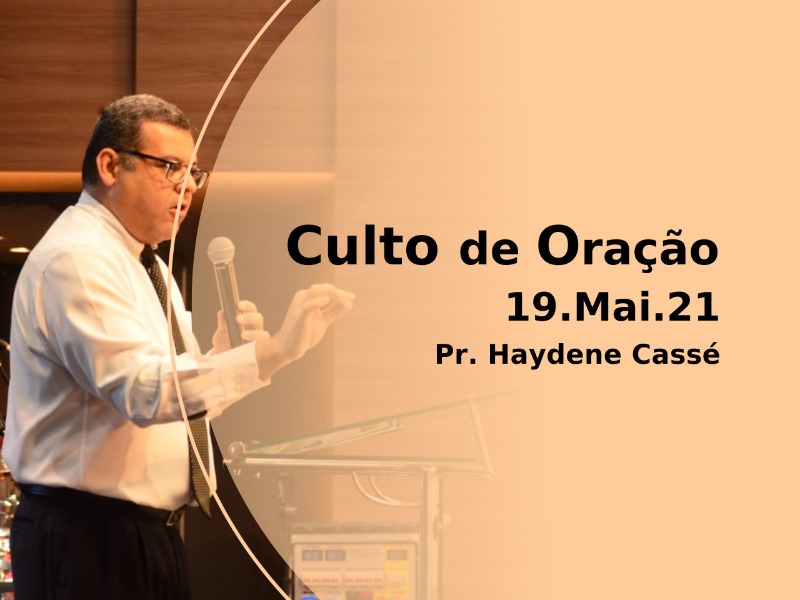 Culto de Oração
19.Mai.21
Pr. Haydene Cassé